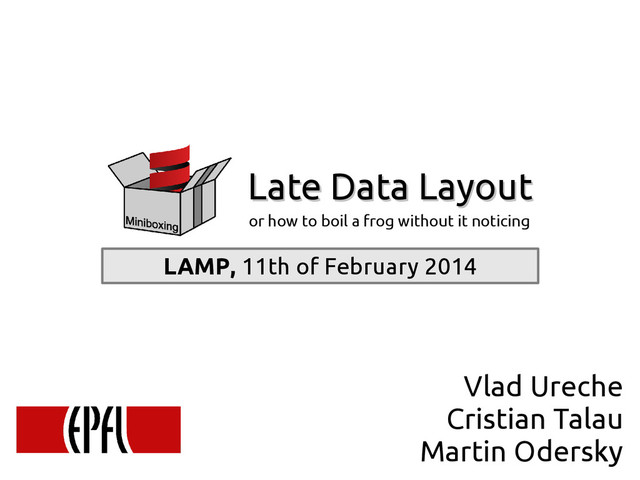 Miniboxing

Late Data Layout
or how to boil a frog without it noticing

LAMP, 11th of February 2014

EPFL

Vlad Ureche
Cristian Talau
Martin Odersky